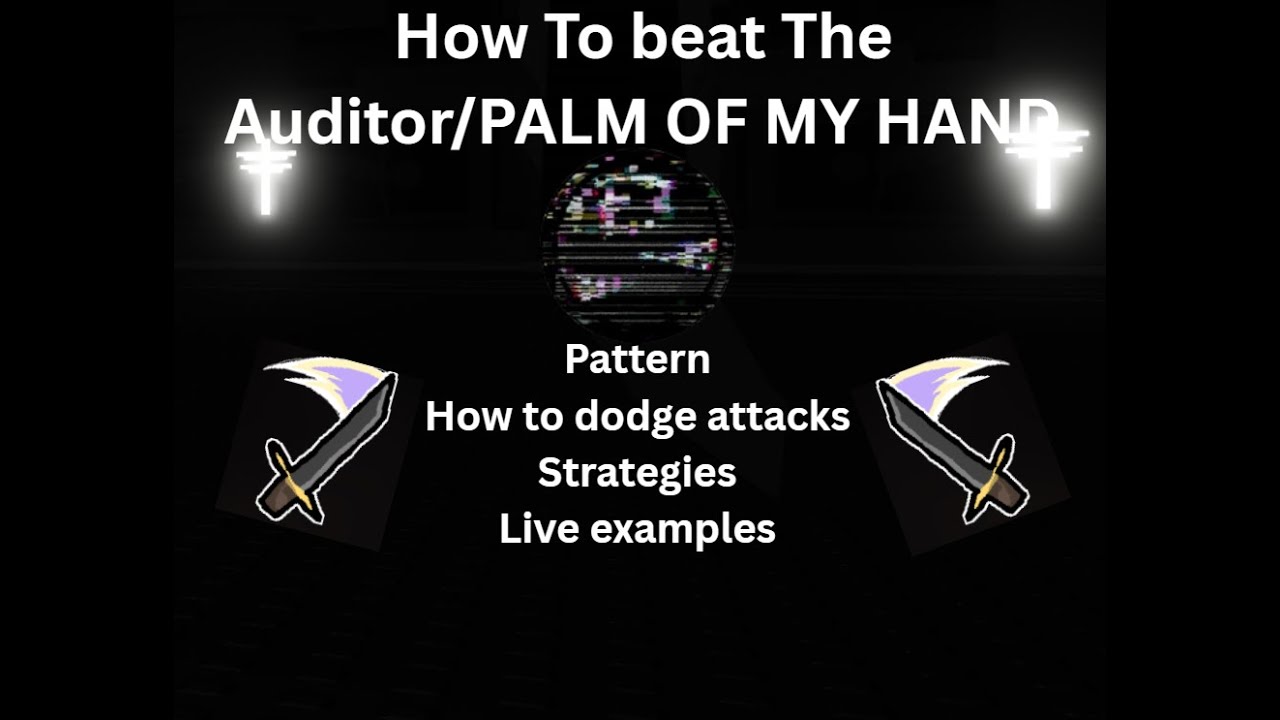 How To beat The Auditor/PALM OF MY HAND

Pattern
How to dodge attacks
Strategies
Live examples